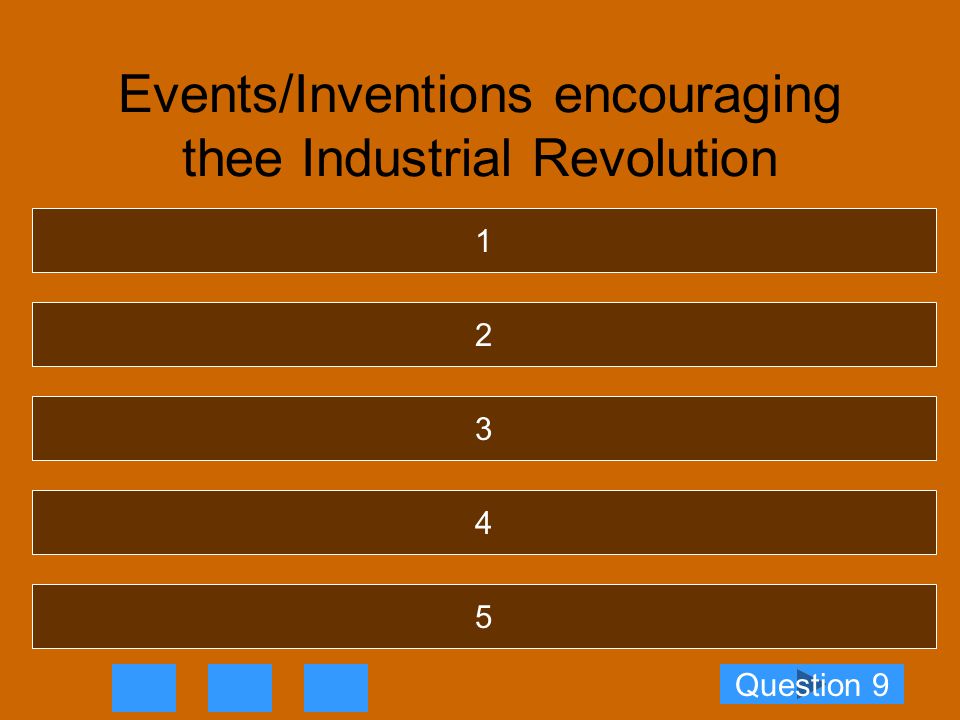 Events/Inventions encouraging thee Industrial Revolution

1

2

3

4

5

Question 9